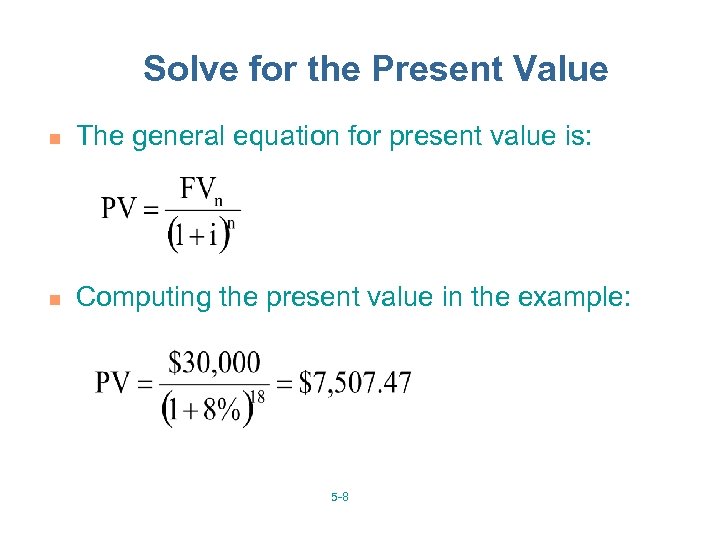 Solve for the Present Value

The general equation for present value is:

$PV = \frac{FV_n}{(1+i)^n}$

Computing the present value in the example:

$PV = \frac{\$30,000}{(1+8\%)^{18}} = \$7,507.47$

5-8